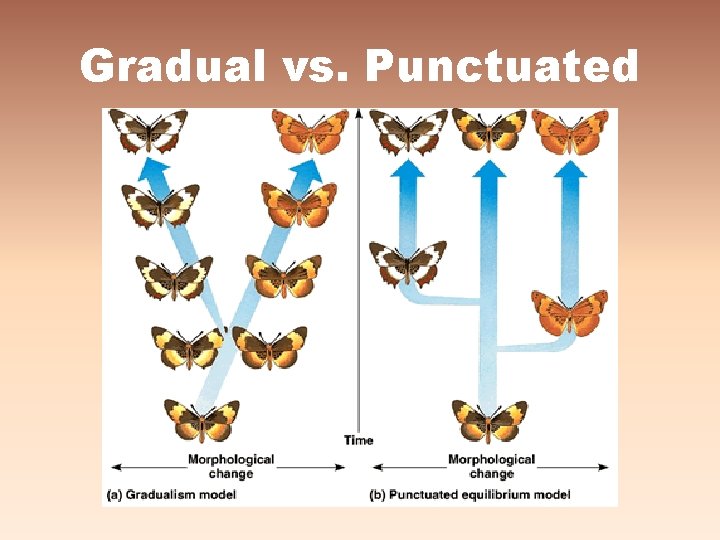 Gradual vs. Punctuated

Time

Morphological change

(a) Gradualism model

Morphological change

(b) Punctuated equilibrium model